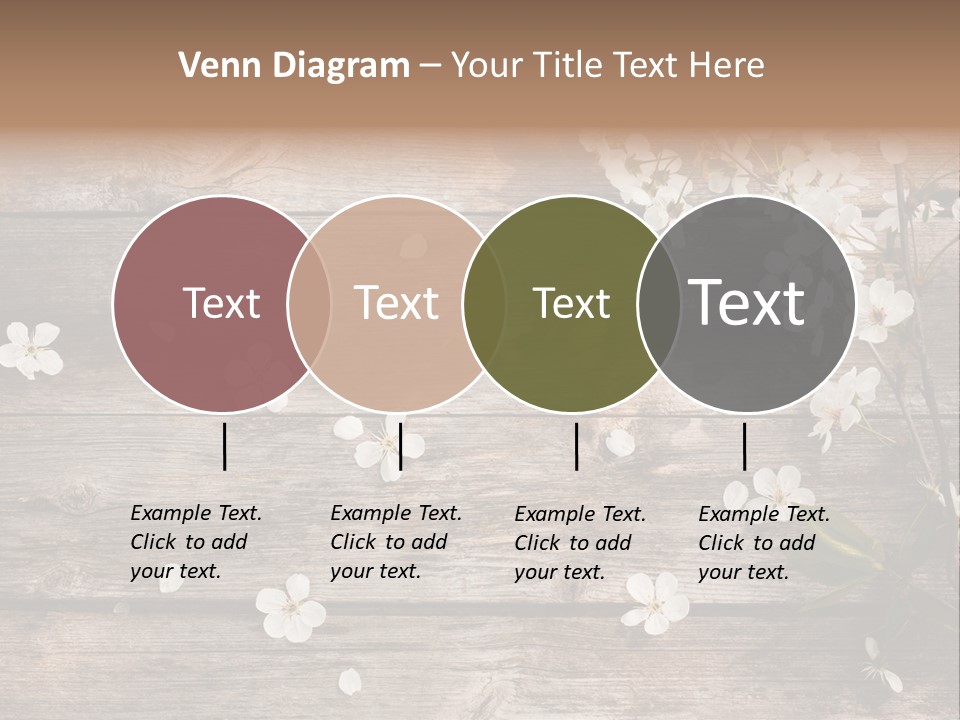 Venn Diagram – Your Title Text Here

Text

Text

Text

Text

Example Text. Click to add your text.

Example Text. Click to add your text.

Example Text. Click to add your text.

Example Text. Click to add your text.